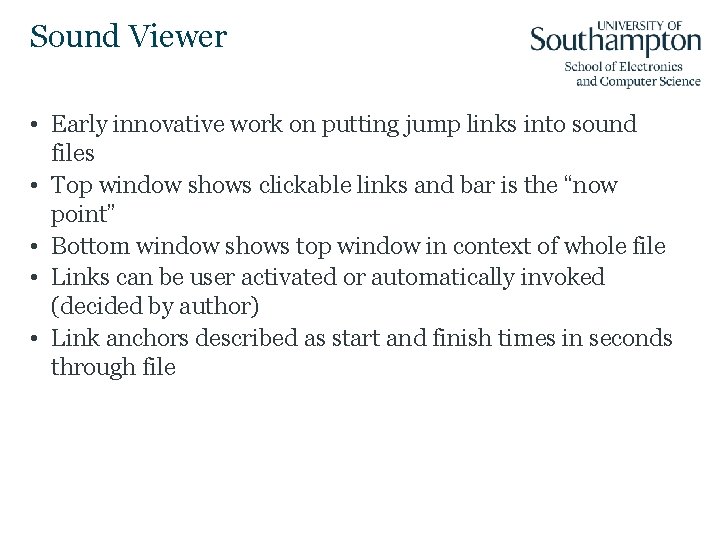 Sound Viewer

UNIVERSITY OF
Southampton
School of Electronics
and Computer Science

• Early innovative work on putting jump links into sound files
• Top window shows clickable links and bar is the “now point”
• Bottom window shows top window in context of whole file
• Links can be user activated or automatically invoked (decided by author)
• Link anchors described as start and finish times in seconds through file